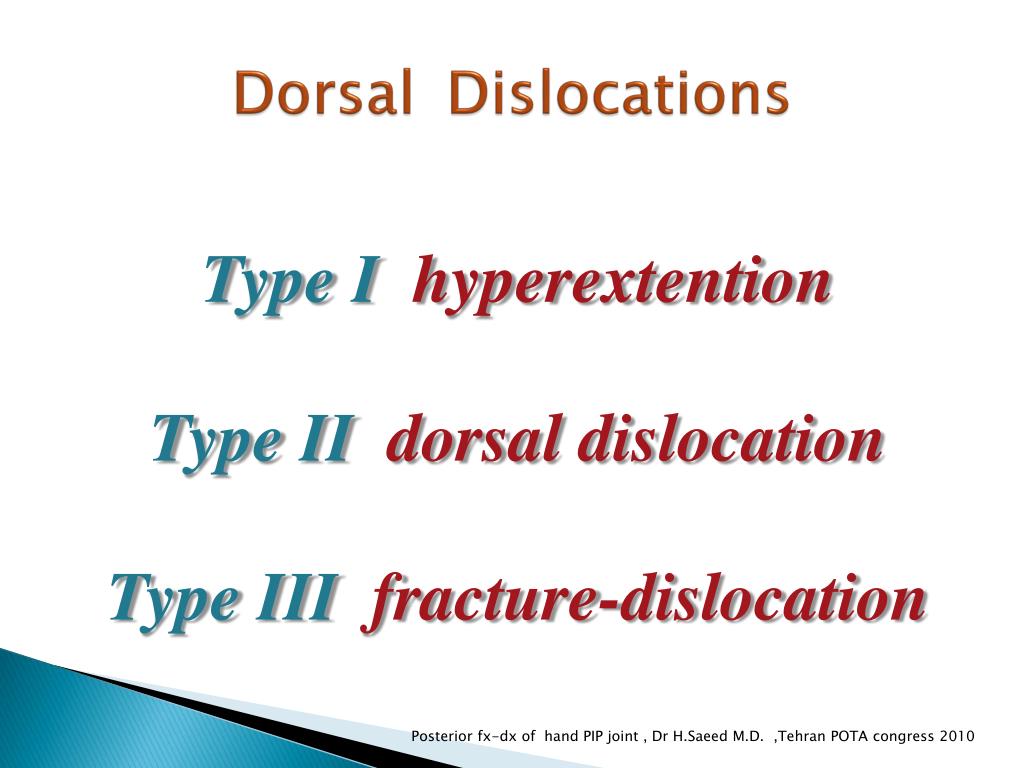 Dorsal Dislocations

Type I hyperextention

Type II dorsal dislocation

Type III fracture-dislocation

Posterior fx-dx of hand PIP joint , Dr H.Saeed M.D. ,Tehran POTA congress 2010